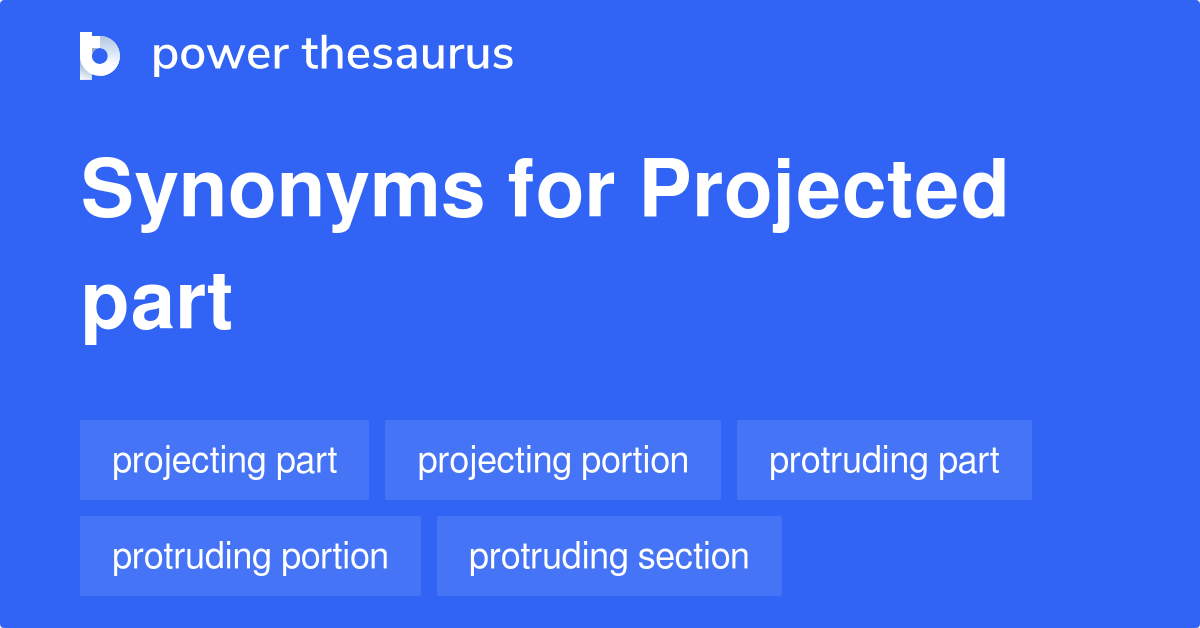 power thesaurus

Synonyms for Projected part

projecting part
projecting portion
protruding part
protruding portion
protruding section